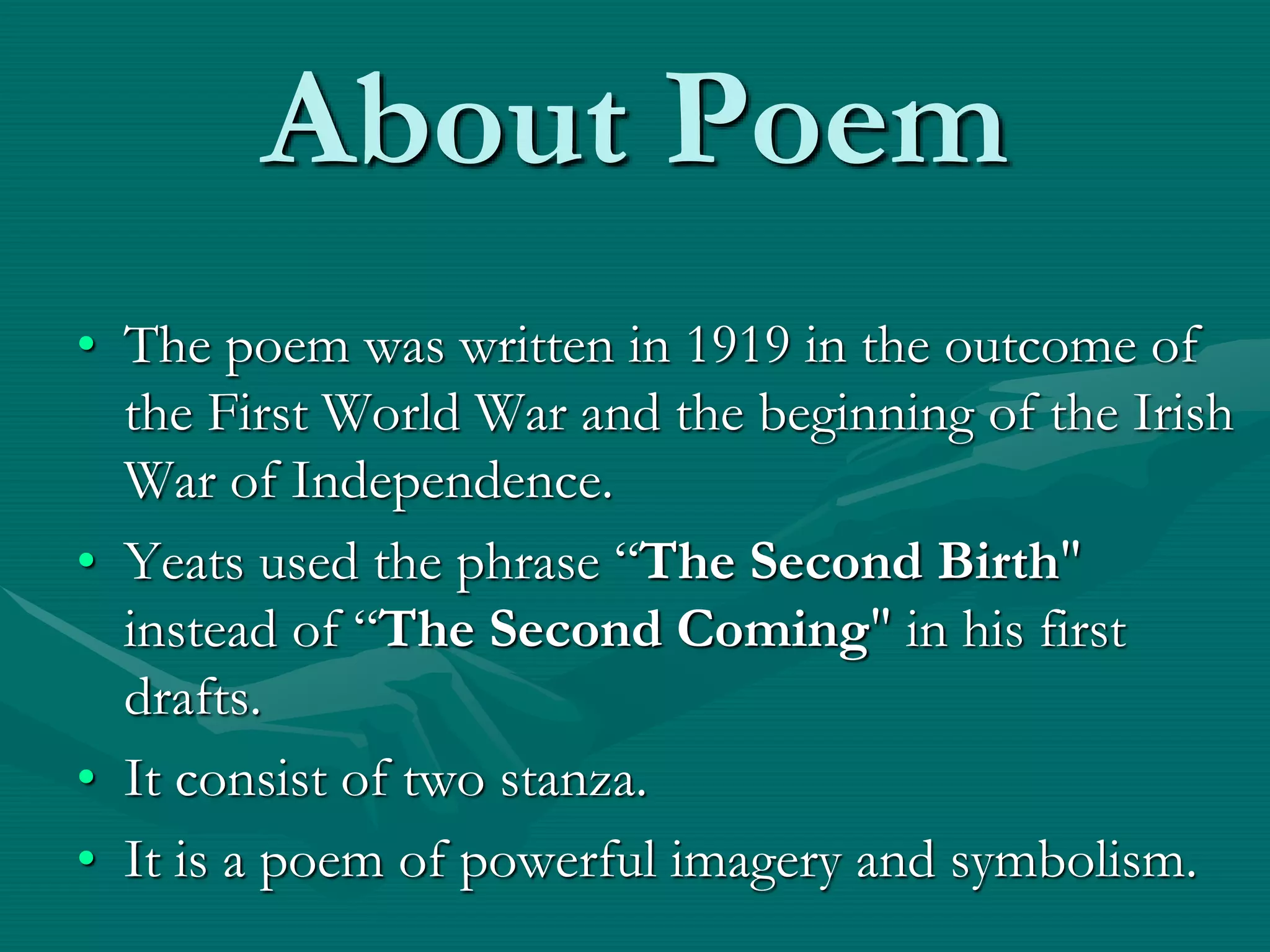 About Poem

• The poem was written in 1919 in the outcome of the First World War and the beginning of the Irish War of Independence.

• Yeats used the phrase “The Second Birth" instead of “The Second Coming" in his first drafts.

• It consist of two stanza.

• It is a poem of powerful imagery and symbolism.